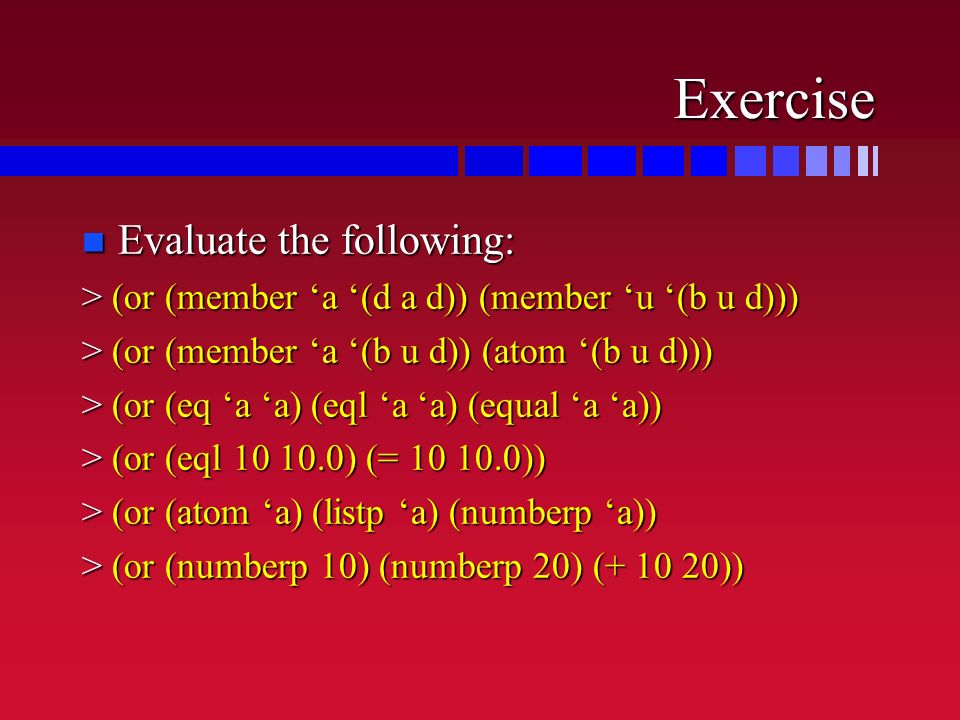 Exercise

Evaluate the following:

> (or (member ‘a ‘(d a d)) (member ‘u ‘(b u d)))

> (or (member ‘a ‘(b u d)) (atom ‘(b u d)))

> (or (eq ‘a ‘a) (eql ‘a ‘a) (equal ‘a ‘a))

> (or (eql 10 10.0) (= 10 10.0))

> (or (atom ‘a) (listp ‘a) (numberp ‘a))

> (or (numberp 10) (numberp 20) (+ 10 20))